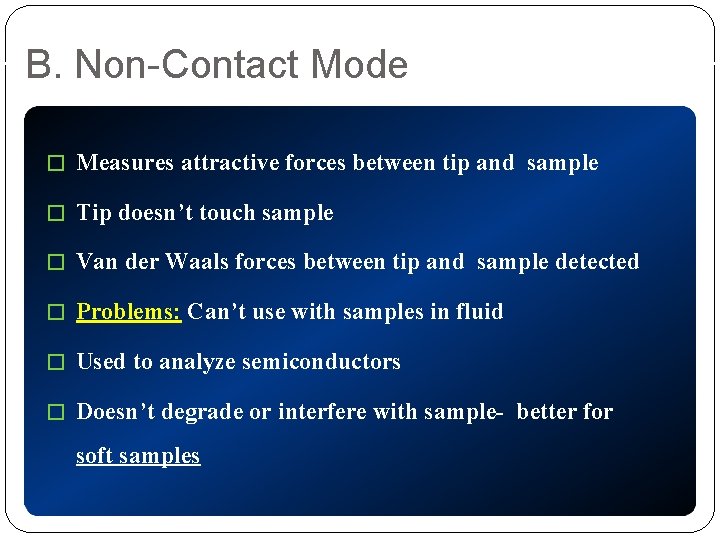 B. Non-Contact Mode

□ Measures attractive forces between tip and sample

□ Tip doesn’t touch sample

□ Van der Waals forces between tip and sample detected

□ Problems: Can’t use with samples in fluid

□ Used to analyze semiconductors

□ Doesn’t degrade or interfere with sample- better for soft samples